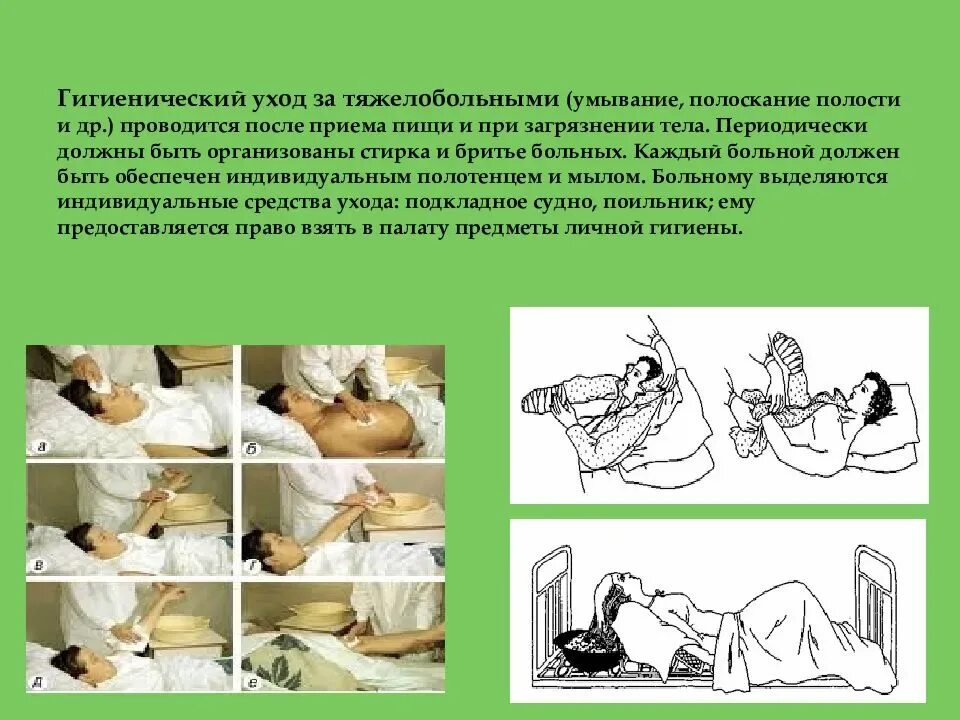 Гигиенический уход за тяжелобольными (умывание, полоскание полости и др.) проводится после приема пищи и при загрязнении тела. Периодически должны быть организованы стирка и бритье больных. Каждый больной должен быть обеспечен индивидуальным полотенцем и мылом. Больному выделяются индивидуальные средства ухода: подкладное судно, поильник; ему предоставляется право взять в палату предметы личной гигиены.

а
б
в
г
д
е